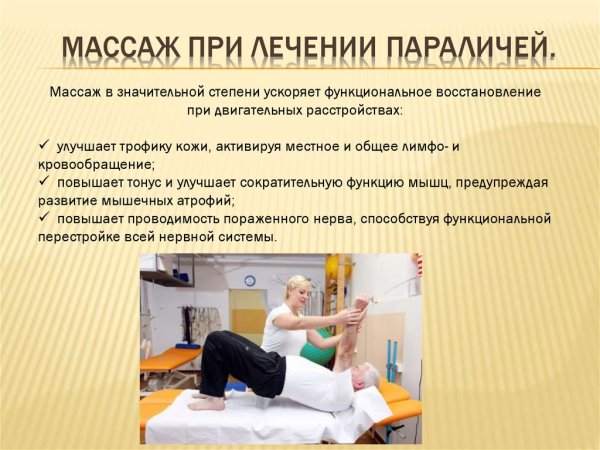 МАССАЖ ПРИ ЛЕЧЕНИИ ПАРАЛИЧЕЙ.

Массаж в значительной степени ускоряет функциональное восстановление при двигательных расстройствах:

✓ улучшает трофику кожи, активируя местное и общее лимфо- и кровообращение;
✓ повышает тонус и улучшает сократительную функцию мышц, предупреждая развитие мышечных атрофий;
✓ повышает проводимость пораженного нерва, способствуя функциональной перестройке всей нервной системы.